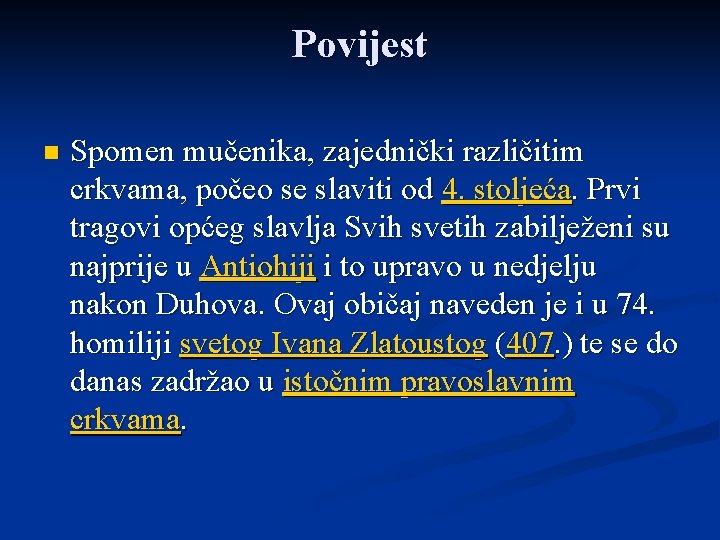 Povijest

Spomen mučenika, zajednički različitim crkvama, počeo se slaviti od 4. stoljeća. Prvi tragovi općeg slavlja Svih svetih zabilježeni su najprije u Antiohiji i to upravo u nedjelju nakon Duhova. Ovaj običaj naveden je i u 74. homiliji svetog Ivana Zlatoustog (407.) te se do danas zadržao u istočnim pravoslavnim crkvama.